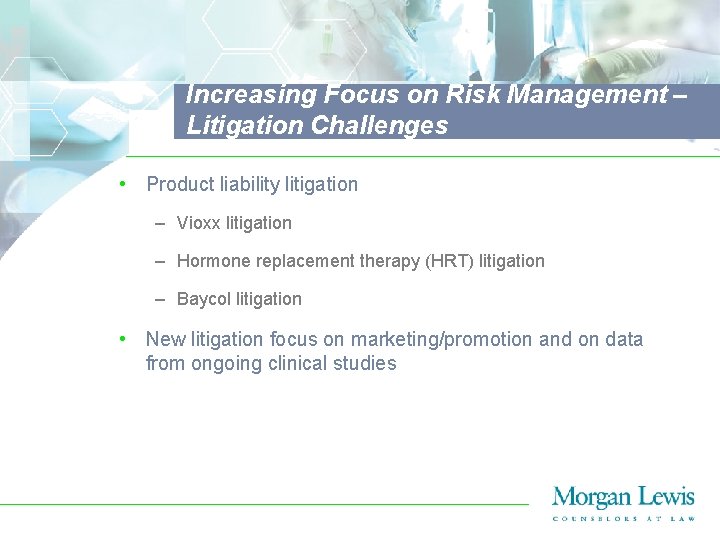 Increasing Focus on Risk Management – Litigation Challenges

• Product liability litigation

– Vioxx litigation

– Hormone replacement therapy (HRT) litigation

– Baycol litigation

• New litigation focus on marketing/promotion and on data from ongoing clinical studies

Morgan Lewis
COUNSELORS AT LAW